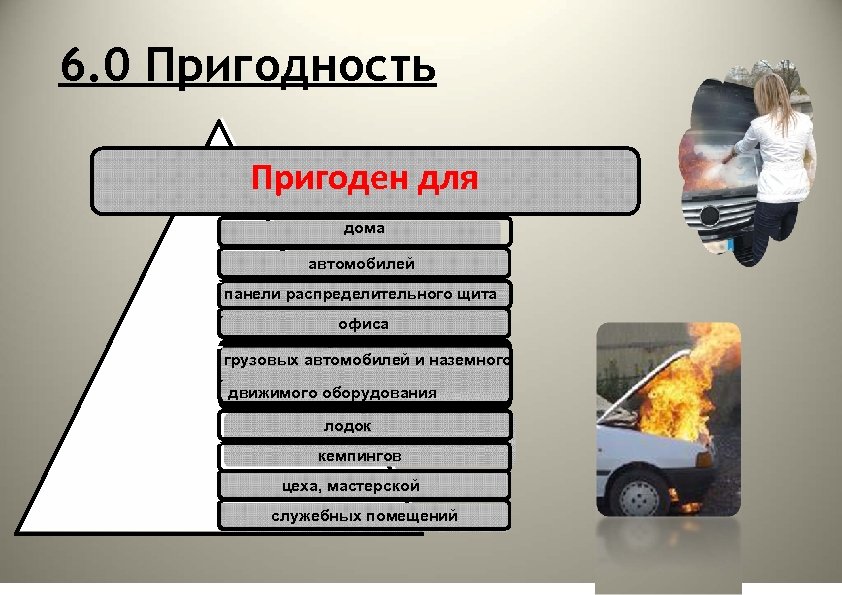 6.0 Пригодность

Пригоден для

дома

автомобилей

панели распределительного щита

офиса

грузовых автомобилей и наземного движимого оборудования

лодок

кемпингов

цеха, мастерской

служебных помещений